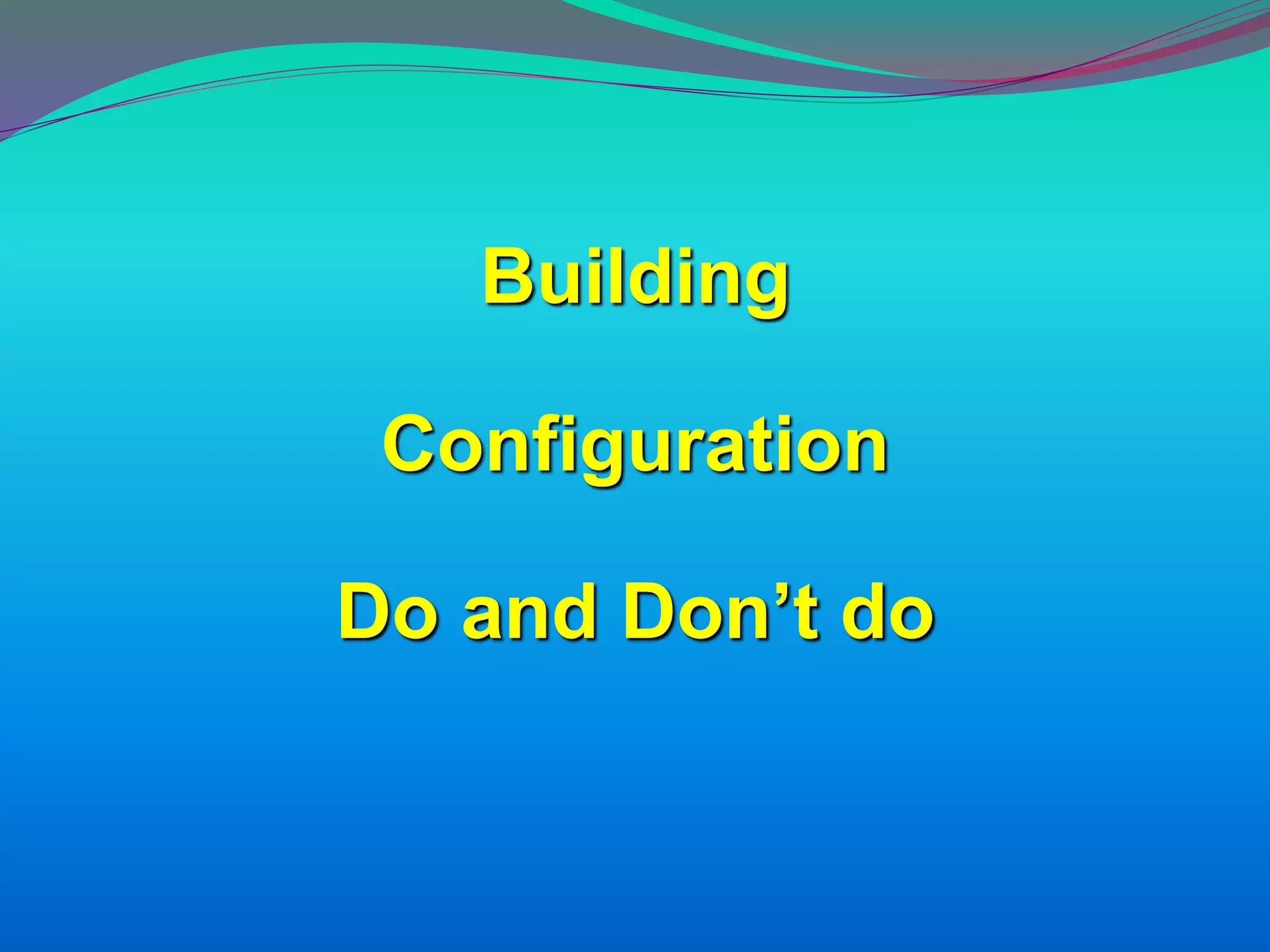 Building

Configuration

Do and Don’t do